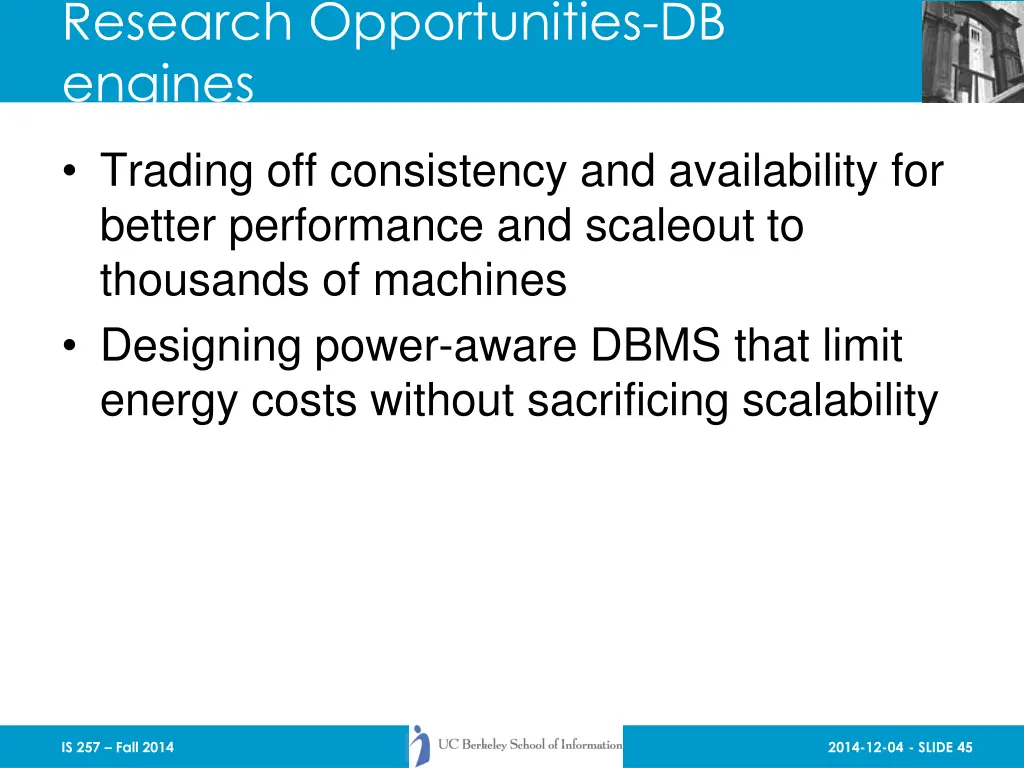 Research Opportunities-DB engines

• Trading off consistency and availability for better performance and scaleout to thousands of machines
• Designing power-aware DBMS that limit energy costs without sacrificing scalability

IS 257 – Fall 2014

UC Berkeley School of Information

2014-12-04 - SLIDE 45